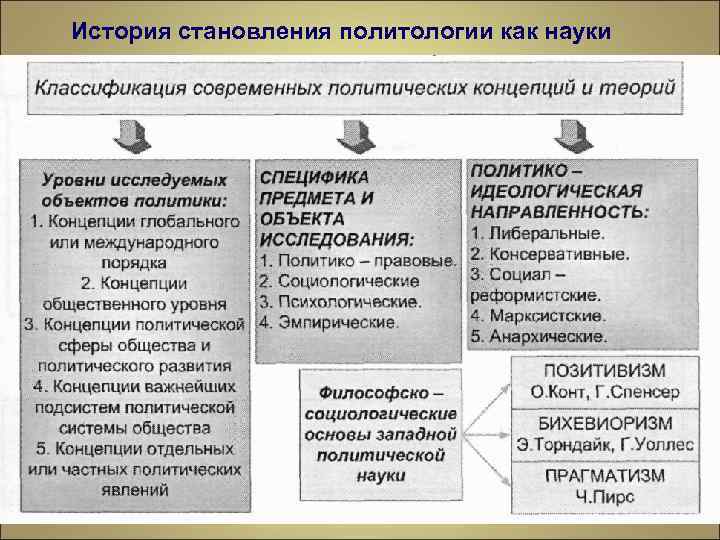 История становления политологии как науки

Классификация современных политических концепций и теорий

Уровни исследуемых объектов политики:
1. Концепции глобального или международного порядка
2. Концепции общественного уровня
3. Концепции политической сферы общества и политического развития
4. Концепции важнейших подсистем политической системы общества
5. Концепции отдельных или частных политических явлений

СПЕЦИФИКА ПРЕДМЕТА И ОБЪЕКТА ИССЛЕДОВАНИЯ:
1. Политико – правовые.
2. Социологические
3. Психологические.
4. Эмпирические.

ПОЛИТИКО – ИДЕОЛОГИЧЕСКАЯ НАПРАВЛЕННОСТЬ:
1. Либеральные.
2. Консервативные.
3. Социал – реформистские.
4. Марксистские.
5. Анархические.

Философско – социологические основы западной политической науки

ПОЗИТИВИЗМ
О.Конт, Г.Спенсер

БИХЕВИОРИЗМ
Э.Торндайк, Г.Уоллес

ПРАГМАТИЗМ
Ч.Пирс